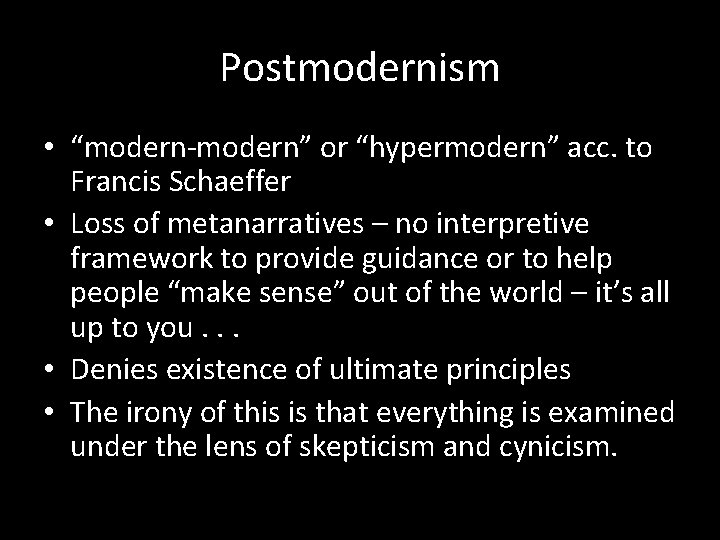 Postmodernism

• “modern-modern” or “hypermodern” acc. to Francis Schaeffer
• Loss of metanarratives – no interpretive framework to provide guidance or to help people “make sense” out of the world – it’s all up to you . . .
• Denies existence of ultimate principles
• The irony of this is that everything is examined under the lens of skepticism and cynicism.